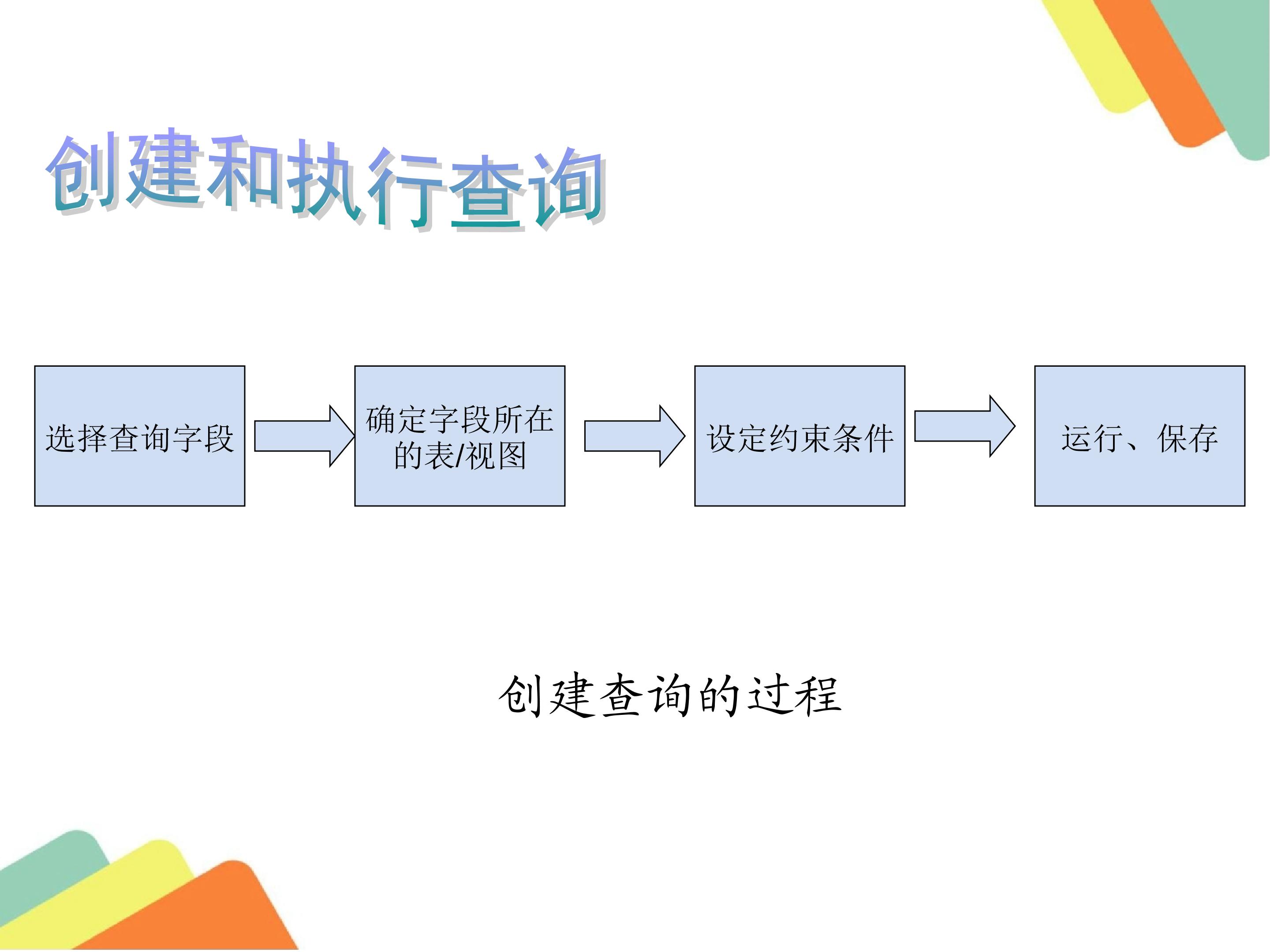 创建和执行查询

选择查询字段

确定字段所在的表/视图

设定约束条件

运行、保存

创建查询的过程